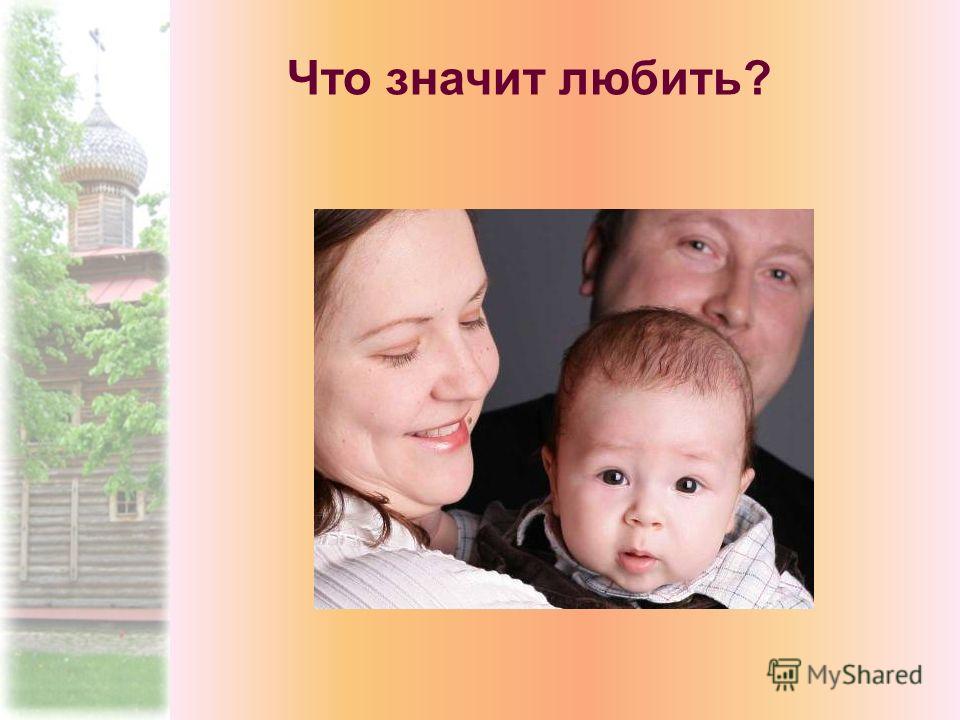 Что значит любить?

MyShared